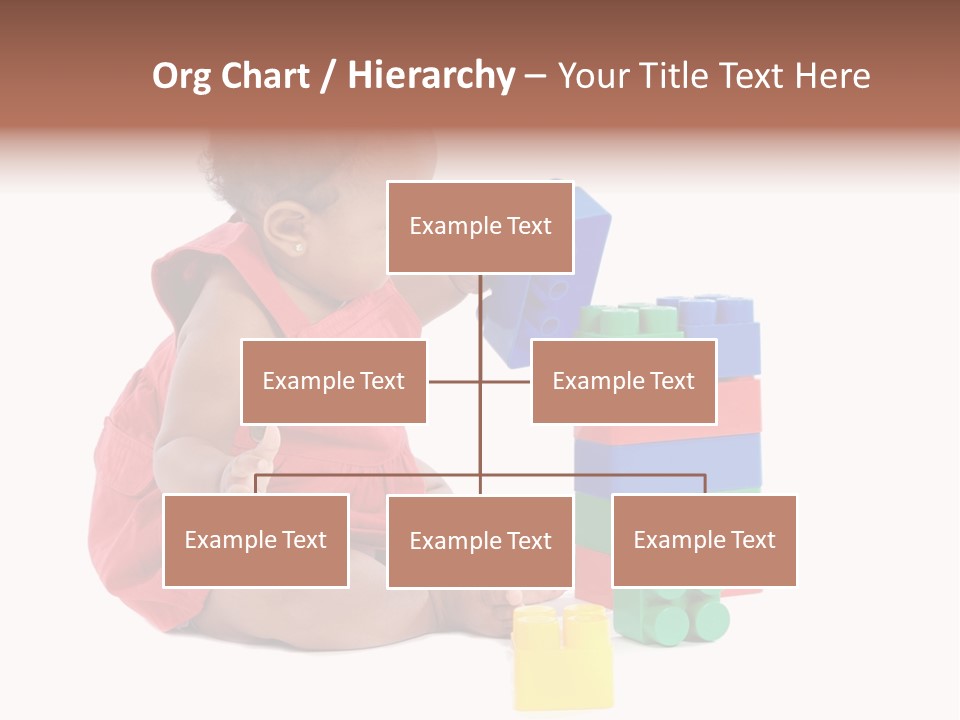 Org Chart / Hierarchy – Your Title Text Here

Example Text

Example Text

Example Text

Example Text

Example Text

Example Text